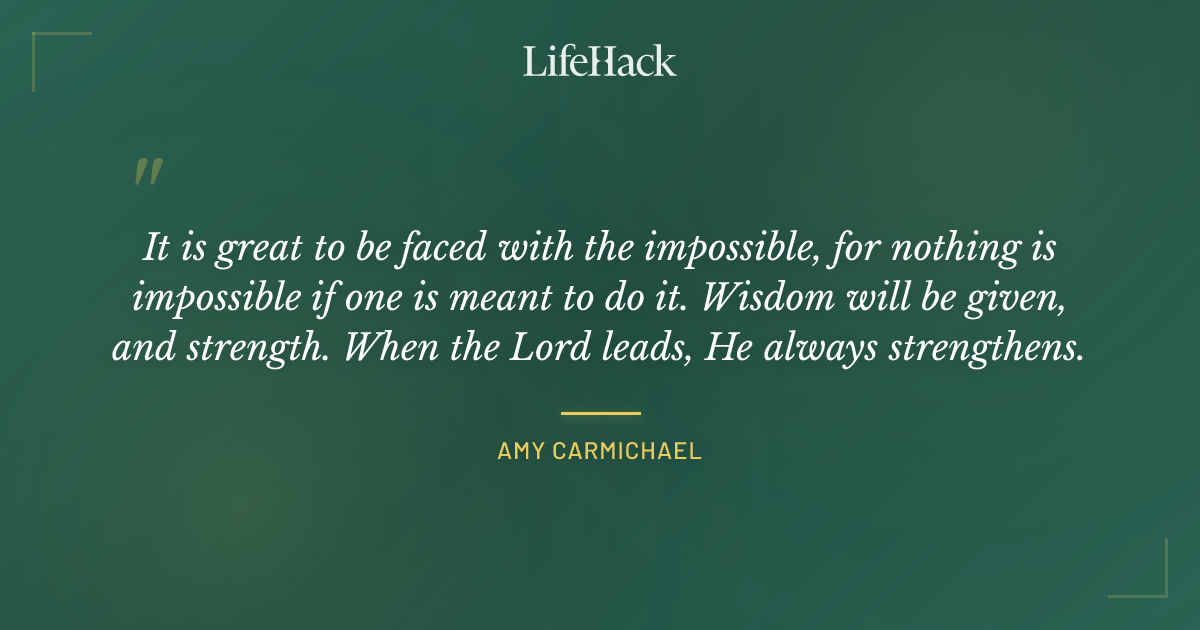 LifeHack

"

It is great to be faced with the impossible, for nothing is impossible if one is meant to do it. Wisdom will be given, and strength. When the Lord leads, He always strengthens.

AMY CARMICHAEL